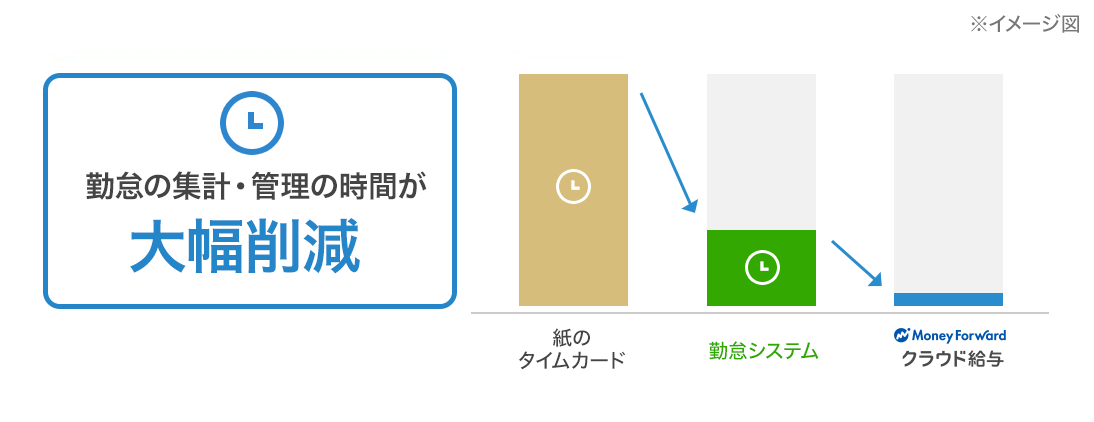 ※イメージ図

勤怠の集計・管理の時間が
大幅削減

紙の
タイムカード

勤怠システム

Money Forward
クラウド給与